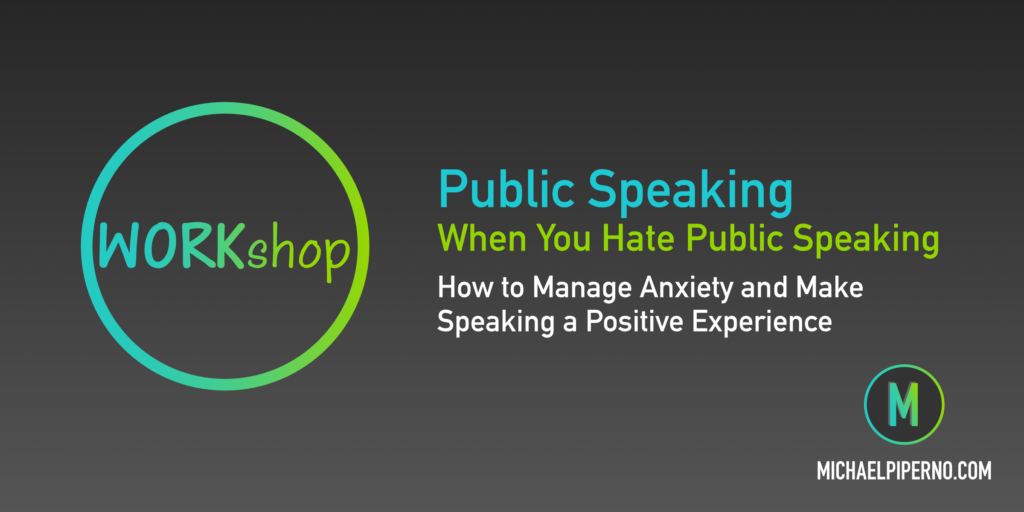 WORKshop

Public Speaking
When You Hate Public Speaking

How to Manage Anxiety and Make Speaking a Positive Experience

M

MICHAELPIPERNO.COM